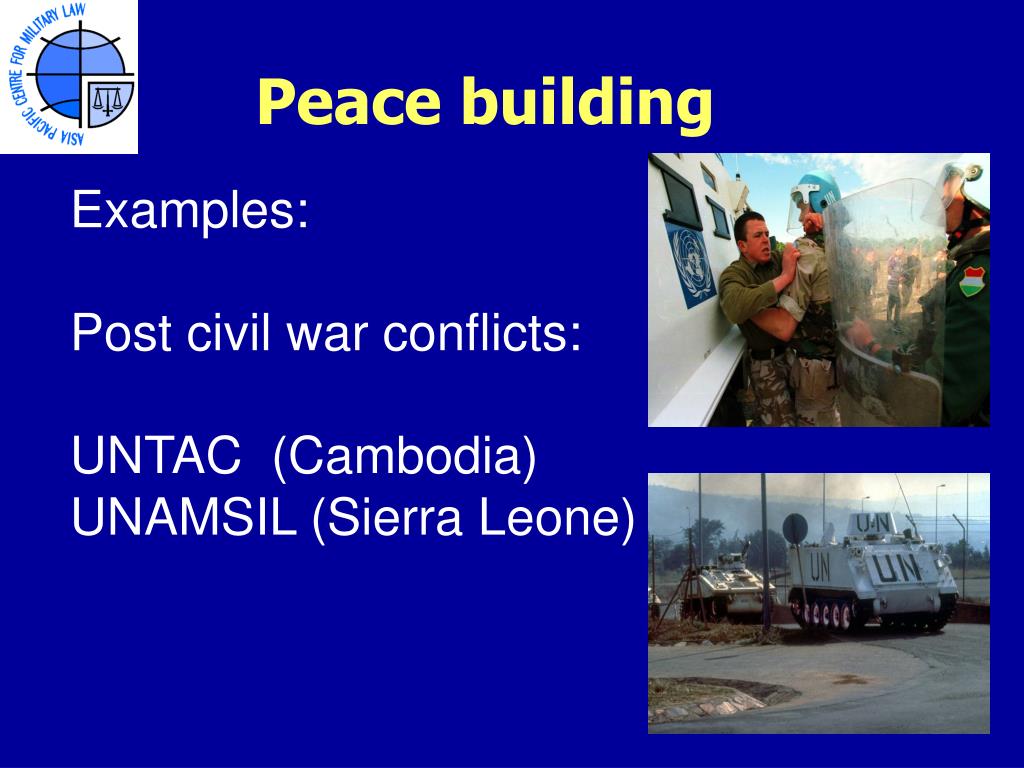 ASIA PACIFIC CENTRE FOR MILITARY LAW

Peace building

Examples:

Post civil war conflicts:

UNTAC (Cambodia)
UNAMSIL (Sierra Leone)

UN

UN UN